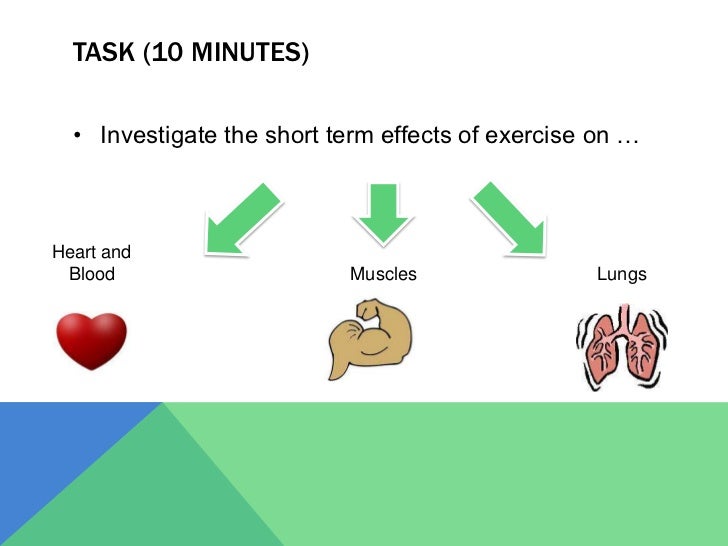 TASK (10 MINUTES)

• Investigate the short term effects of exercise on …

Heart and Blood

Muscles

Lungs